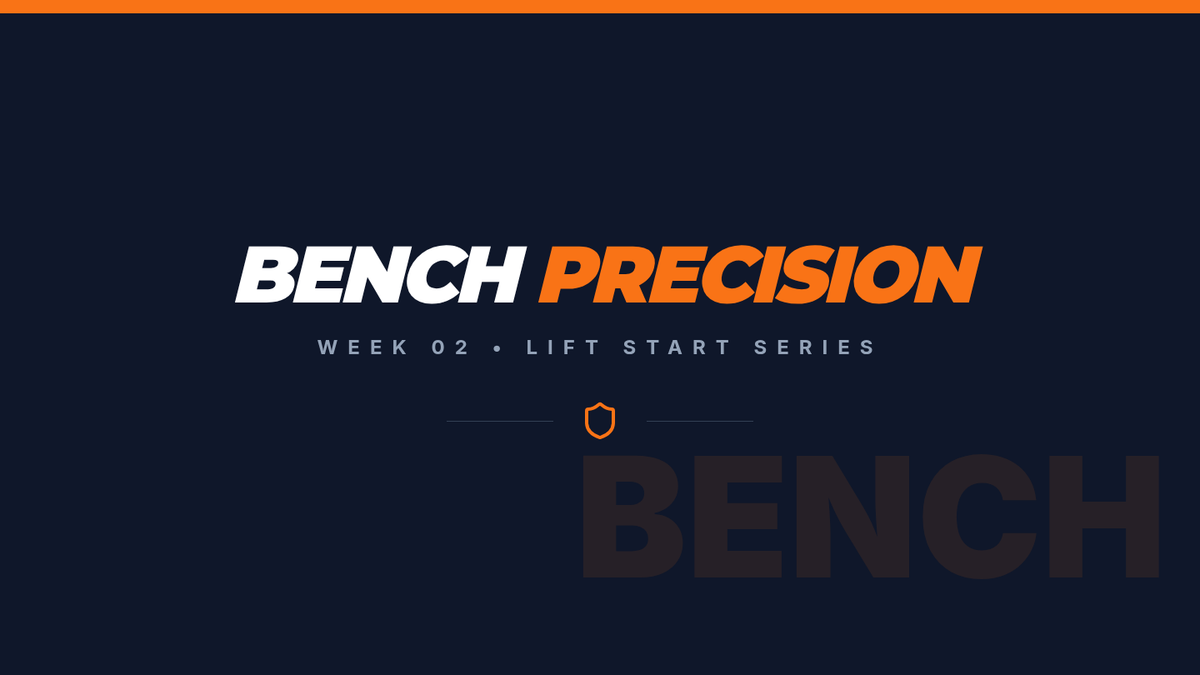 BENCH PRECISION

WEEK 02 • LIFT START SERIES

BENCH